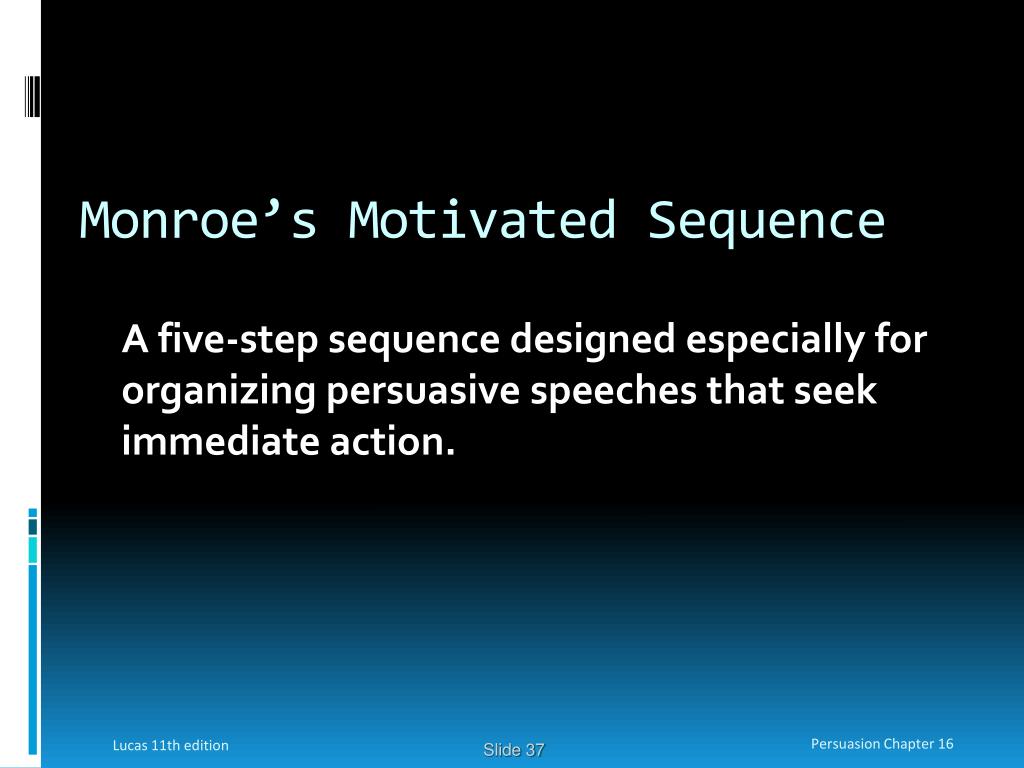 Monroe’s Motivated Sequence

A five-step sequence designed especially for organizing persuasive speeches that seek immediate action.

Lucas 11th edition

Slide 37

Persuasion Chapter 16